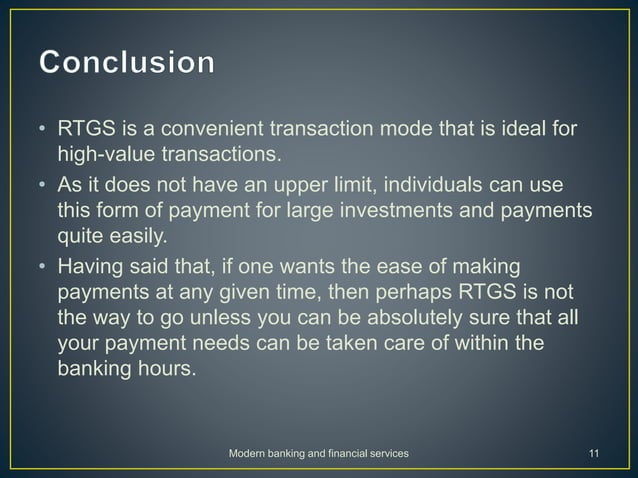 Conclusion

• RTGS is a convenient transaction mode that is ideal for high-value transactions.
• As it does not have an upper limit, individuals can use this form of payment for large investments and payments quite easily.
• Having said that, if one wants the ease of making payments at any given time, then perhaps RTGS is not the way to go unless you can be absolutely sure that all your payment needs can be taken care of within the banking hours.

Modern banking and financial services

11